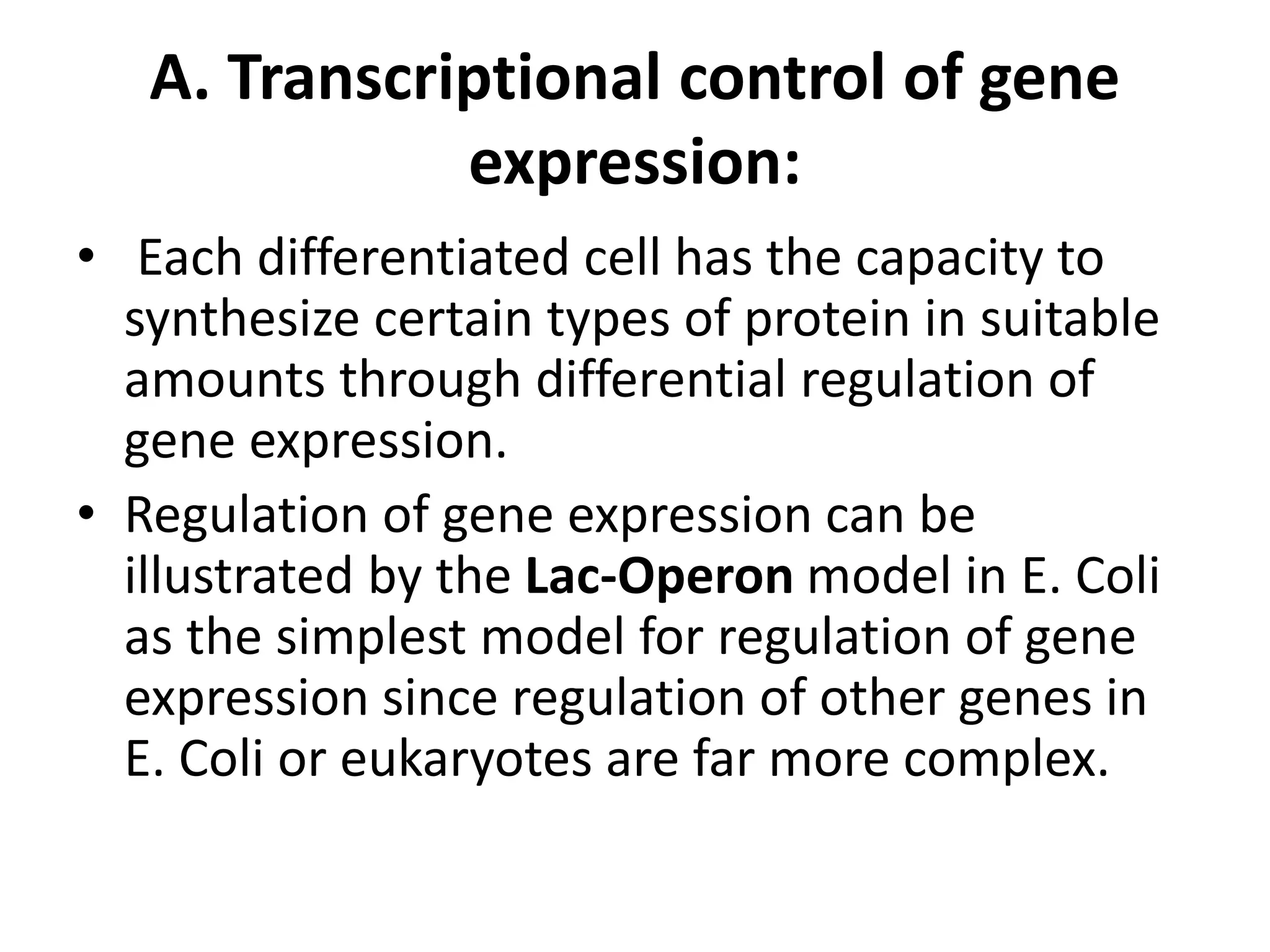 A. Transcriptional control of gene expression:

• Each differentiated cell has the capacity to synthesize certain types of protein in suitable amounts through differential regulation of gene expression.

• Regulation of gene expression can be illustrated by the Lac-Operon model in E. Coli as the simplest model for regulation of gene expression since regulation of other genes in E. Coli or eukaryotes are far more complex.